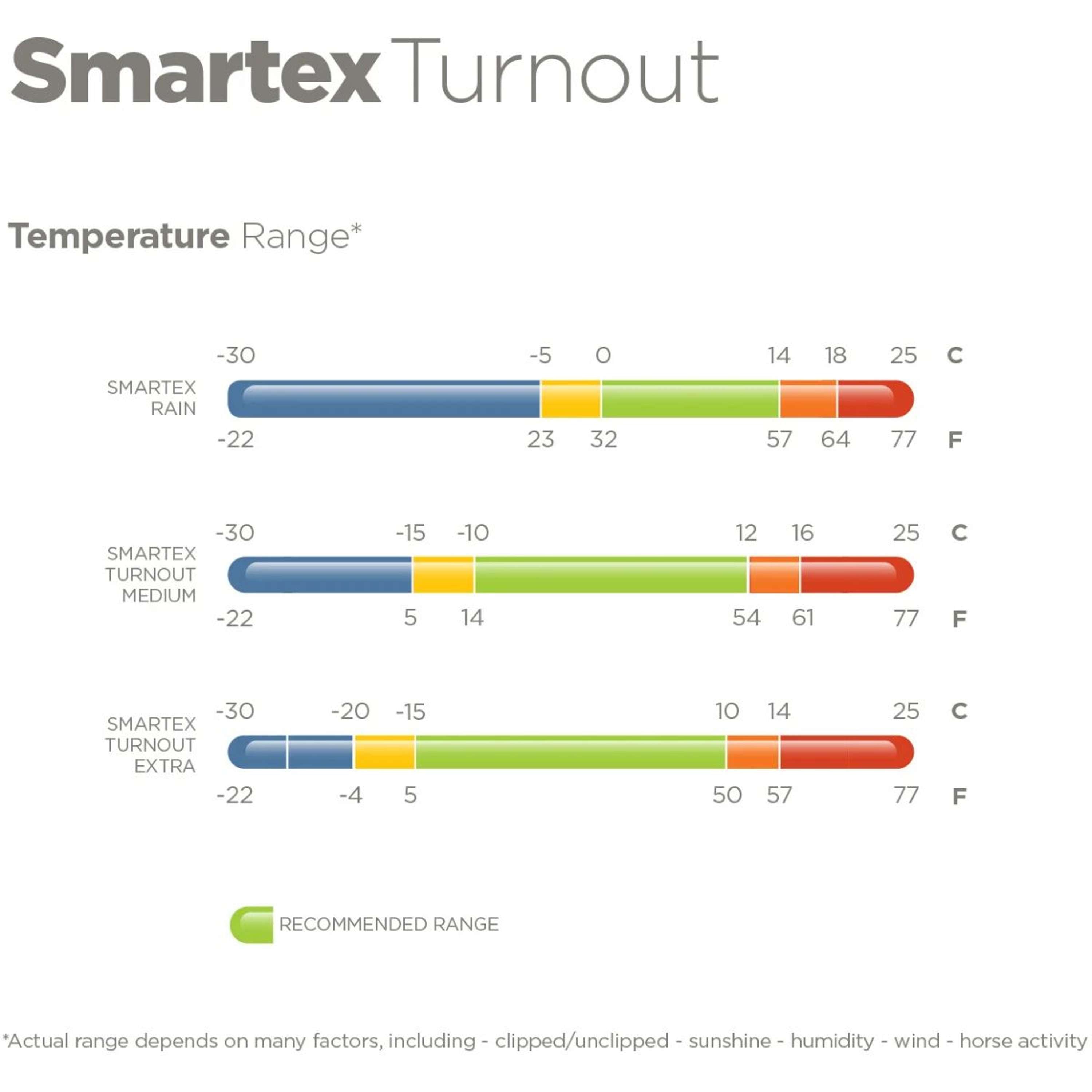 Smartex Turnout

Temperature Range*

-30 -5 0 14 18 25 C
SMARTEX RAIN
-22 23 32 57 64 77 F

-30 -15 -10 12 16 25 C
SMARTEX TURNOUT MEDIUM
-22 5 14 54 61 77 F

-30 -20 -15 10 14 25 C
SMARTEX TURNOUT EXTRA
-22 -4 5 50 57 77 F

RECOMMENDED RANGE

*Actual range depends on many factors, including - clipped/unclipped - sunshine - humidity - wind - horse activity